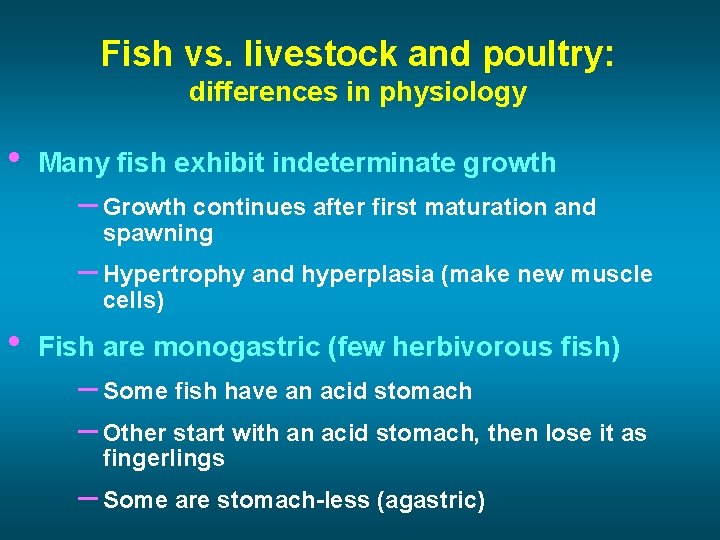 Fish vs. livestock and poultry:
differences in physiology

• Many fish exhibit indeterminate growth
– Growth continues after first maturation and spawning
– Hypertrophy and hyperplasia (make new muscle cells)

• Fish are monogastric (few herbivorous fish)
– Some fish have an acid stomach
– Other start with an acid stomach, then lose it as fingerlings
– Some are stomach-less (agastric)